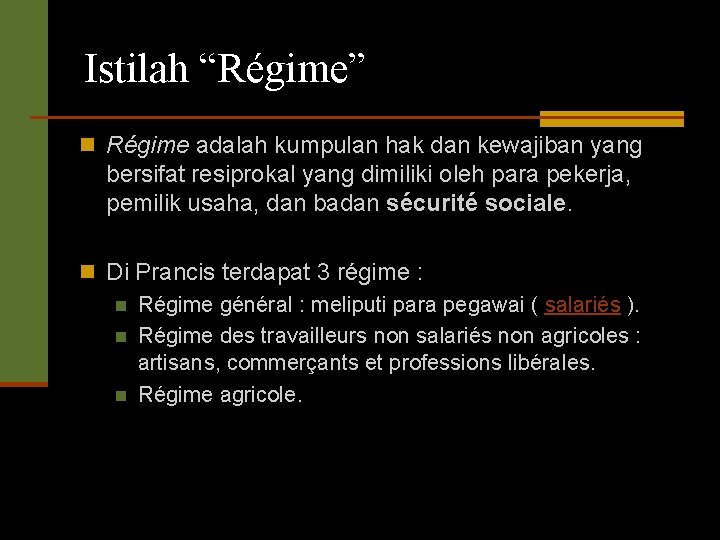 Istilah “Régime”

Régime adalah kumpulan hak dan kewajiban yang bersifat resiprokal yang dimiliki oleh para pekerja, pemilik usaha, dan badan sécurité sociale.

Di Prancis terdapat 3 régime :

Régime général : meliputi para pegawai ( salariés ).

Régime des travailleurs non salariés non agricoles : artisans, commerçants et professions libérales.

Régime agricole.